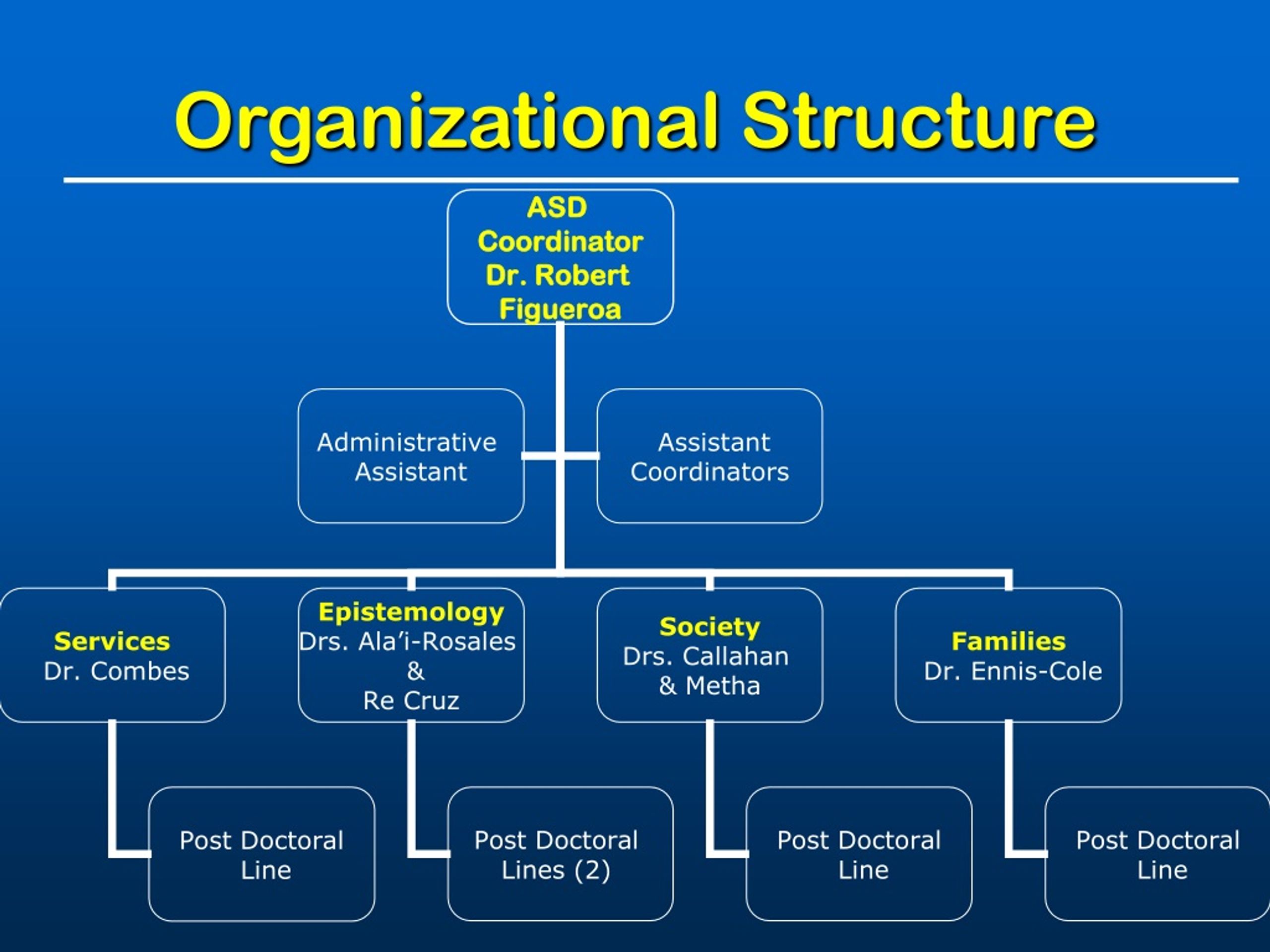 Organizational Structure

ASD Coordinator Dr. Robert Figueroa

Administrative Assistant

Assistant Coordinators

Services
Dr. Combes

Epistemology
Drs. Ala'i-Rosales & Re Cruz

Society
Drs. Callahan & Metha

Families
Dr. Ennis-Cole

Post Doctoral Line

Post Doctoral Lines (2)

Post Doctoral Line

Post Doctoral Line